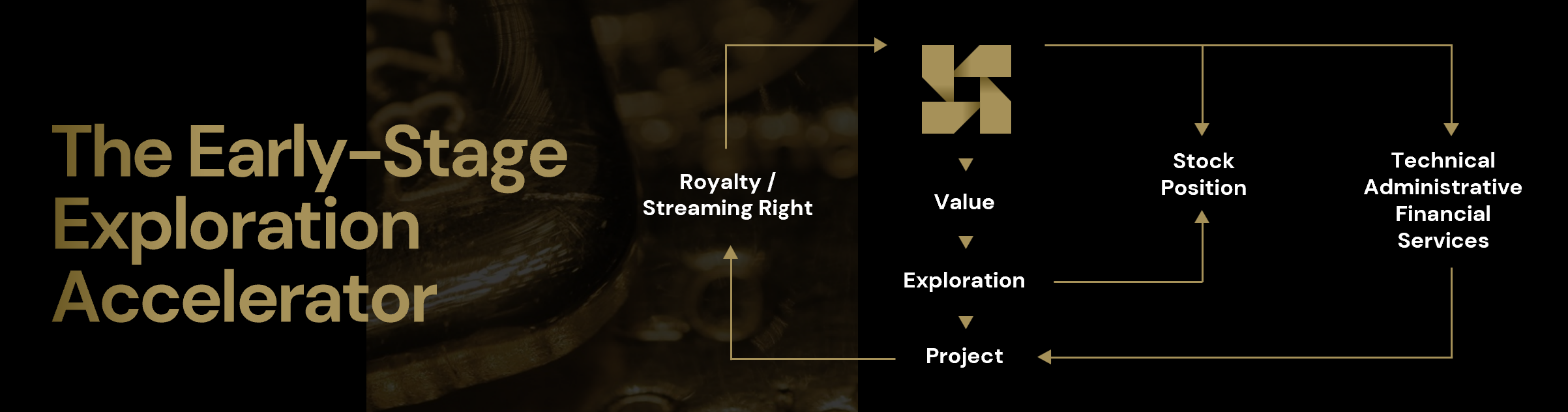 The Early-Stage Exploration Accelerator

Royalty / Streaming Right

Value

Exploration

Project

Stock Position

Technical Administrative Financial Services